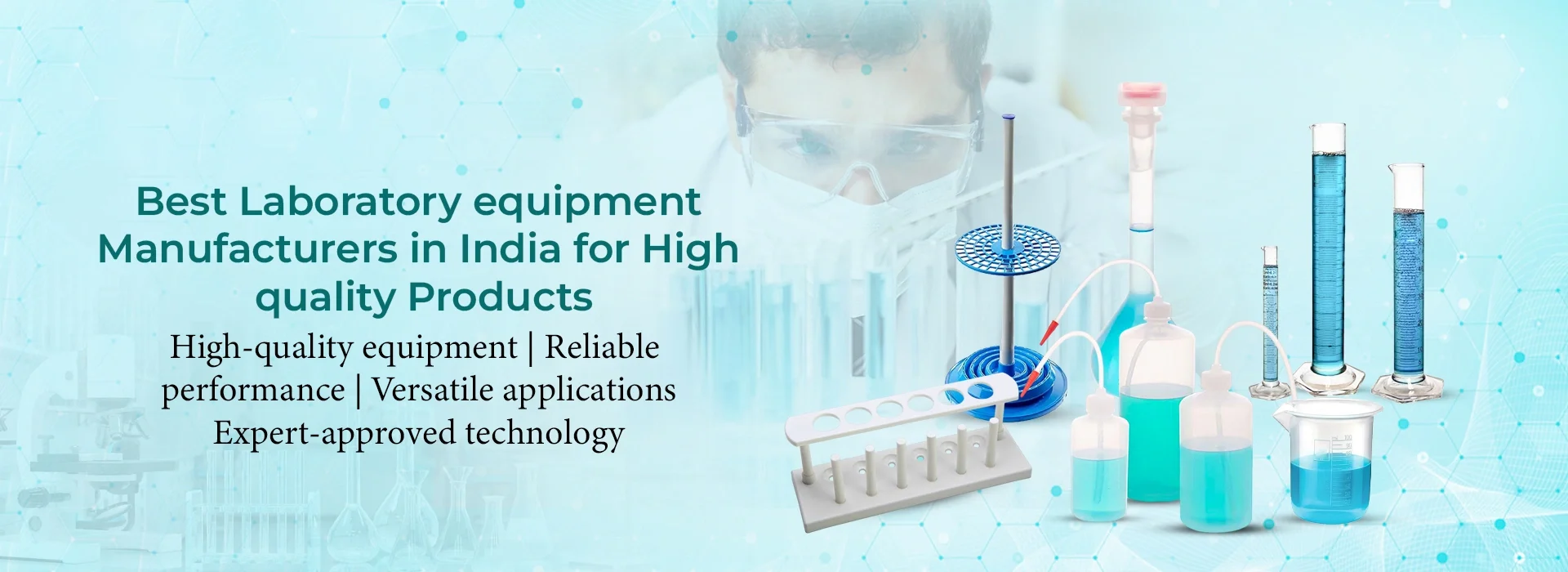 Best Laboratory equipment Manufacturers in India for High quality Products

High-quality equipment | Reliable performance | Versatile applications Expert-approved technology